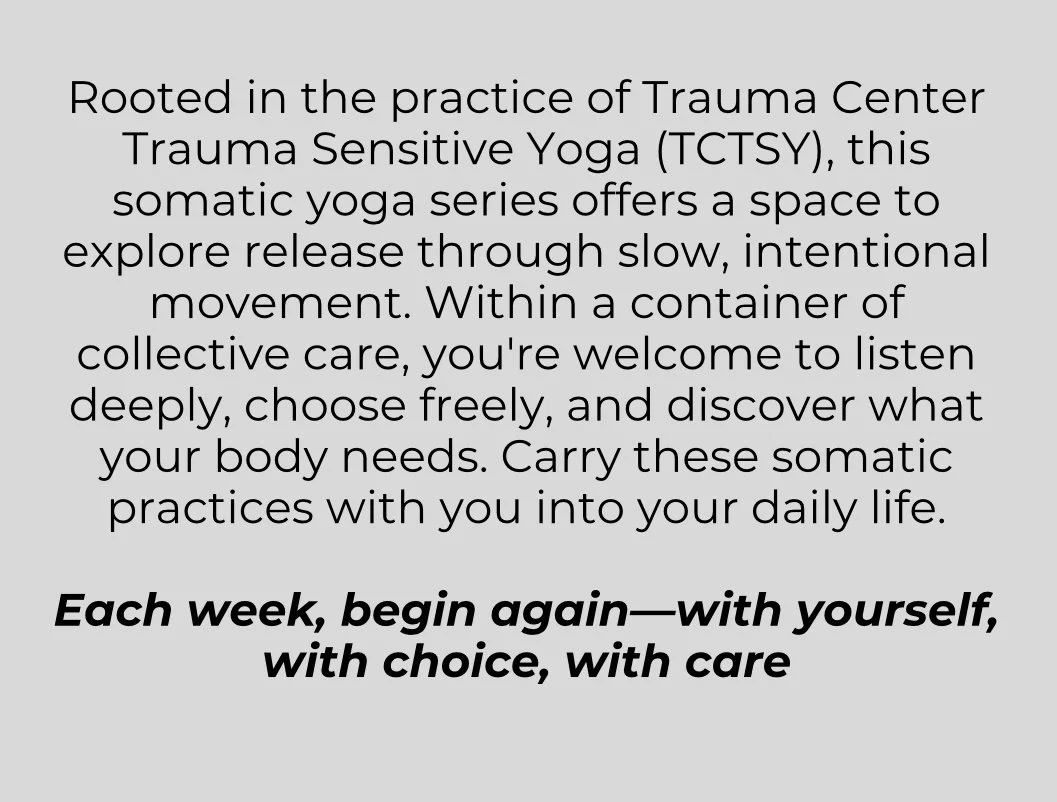 Rooted in the practice of Trauma Center Trauma Sensitive Yoga (TCTSY), this somatic yoga series offers a space to explore release through slow, intentional movement. Within a container of collective care, you're welcome to listen deeply, choose freely, and discover what your body needs. Carry these somatic practices with you into your daily life.

Each week, begin again—with yourself, with choice, with care